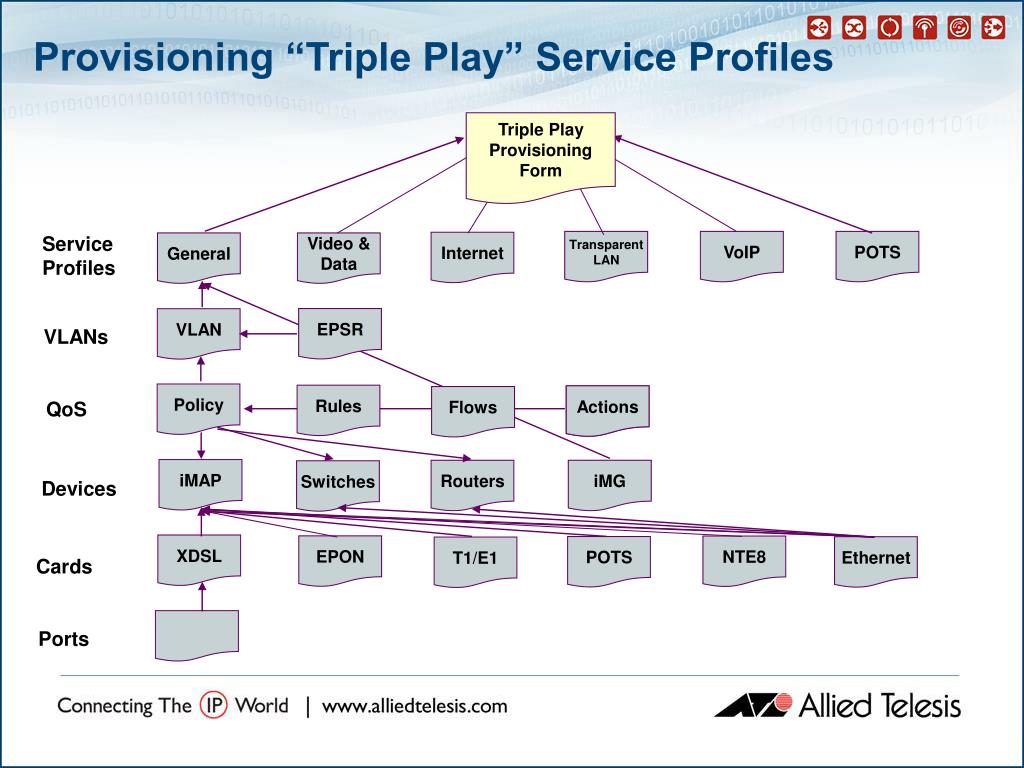 Provisioning “Triple Play” Service Profiles

Triple Play Provisioning Form

Service Profiles

General

Video & Data

Internet

Transparent LAN

VoIP

POTS

VLANs

VLAN

EPSR

QoS

Policy

Rules

Flows

Actions

Devices

iMAP

Switches

Routers

iMG

Cards

XDSL

EPON

T1/E1

POTS

NTE8

Ethernet

Ports

Connecting The IP World | www.alliedtelesis.com

Allied Telesis